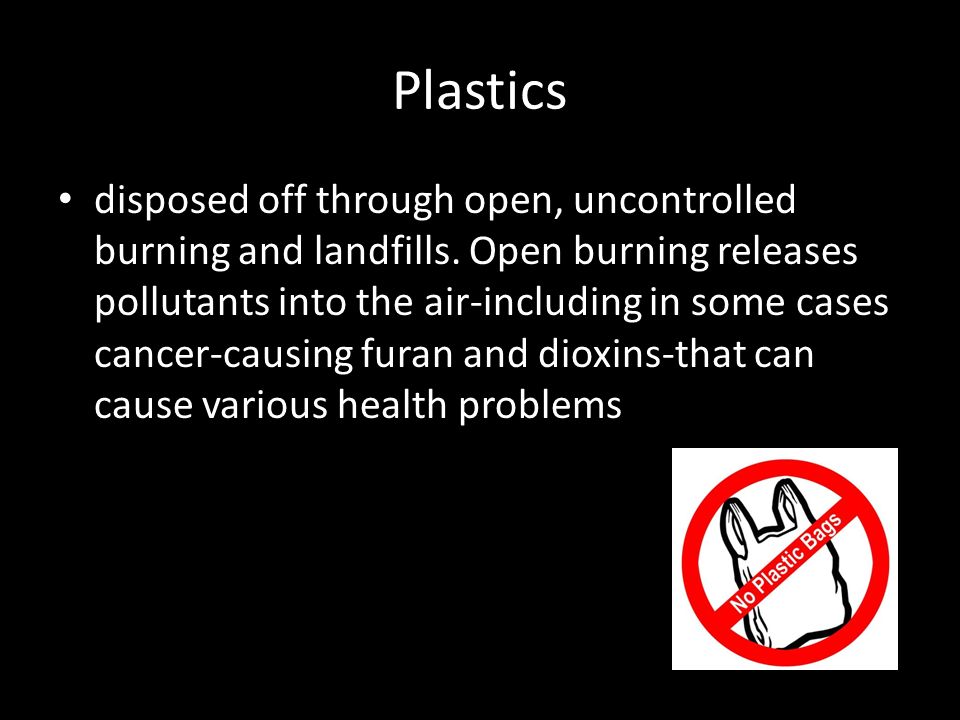 Plastics

• disposed off through open, uncontrolled burning and landfills. Open burning releases pollutants into the air-including in some cases cancer-causing furan and dioxins-that can cause various health problems

No Plastic Bags